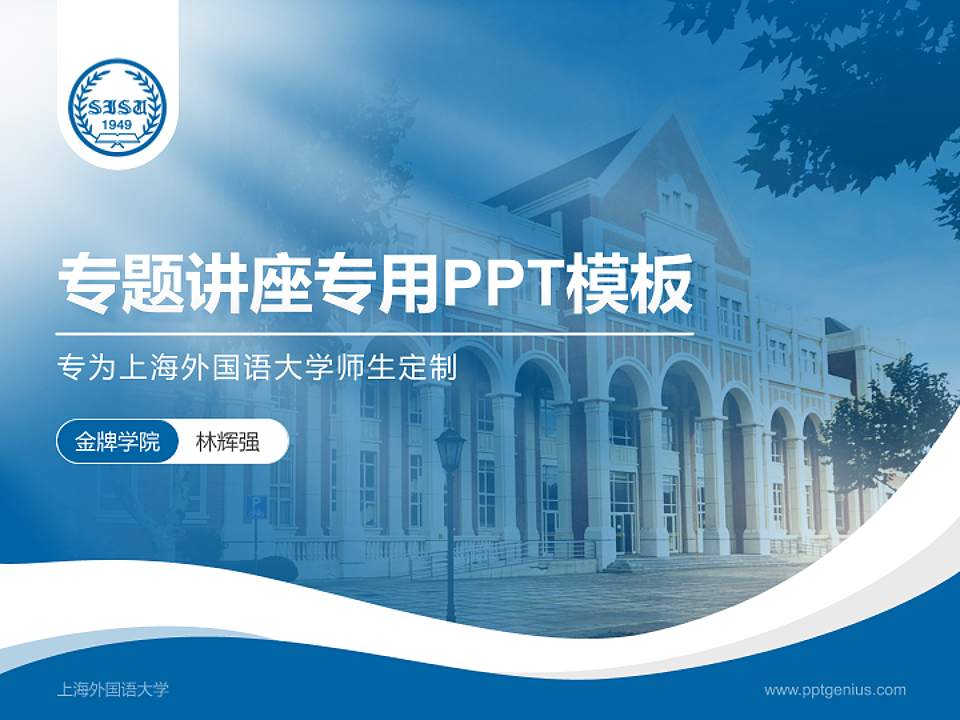 SISU
1949

专题讲座专用PPT模板

专为上海外国语大学师生定制

金牌学院 林辉强

上海外国语大学

www.pptgenius.com